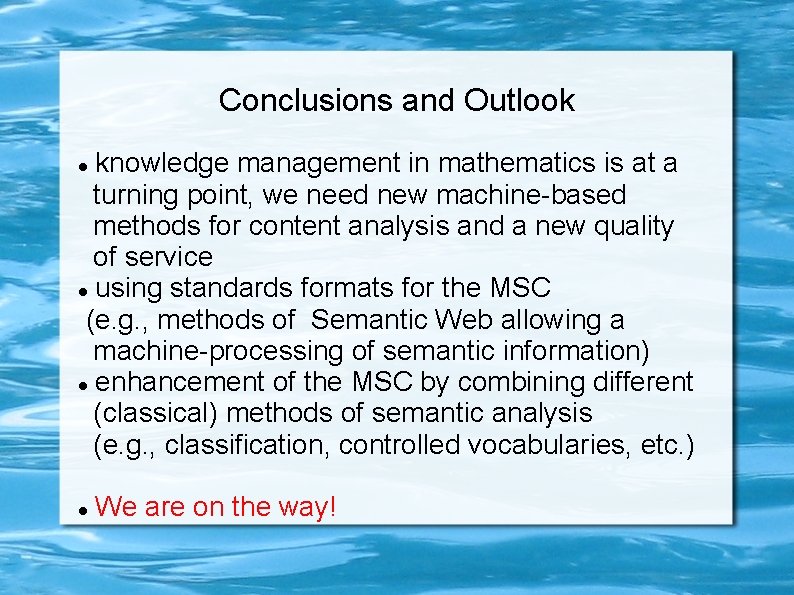 Conclusions and Outlook

• knowledge management in mathematics is at a turning point, we need new machine-based methods for content analysis and a new quality of service
• using standards formats for the MSC (e.g., methods of Semantic Web allowing a machine-processing of semantic information)
• enhancement of the MSC by combining different (classical) methods of semantic analysis (e.g., classification, controlled vocabularies, etc.)

• We are on the way!